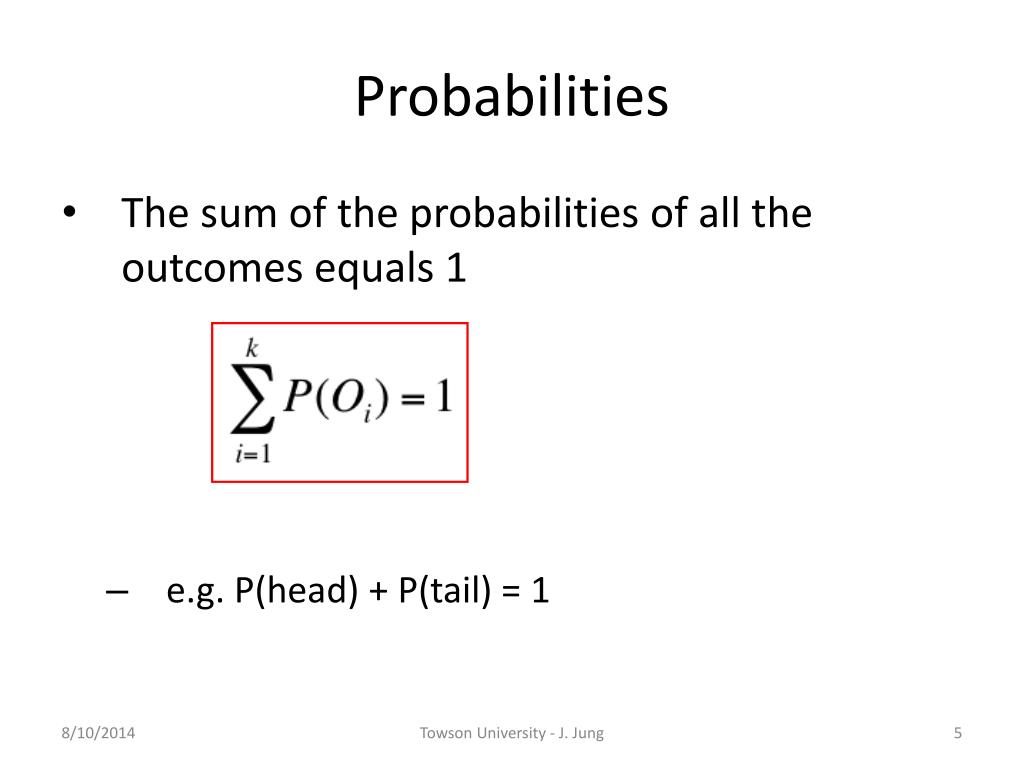 Probabilities

• The sum of the probabilities of all the outcomes equals 1

$\sum_{i=1}^{k} P(O_i) = 1$

– e.g. P(head) + P(tail) = 1

8/10/2014

Towson University - J. Jung

5